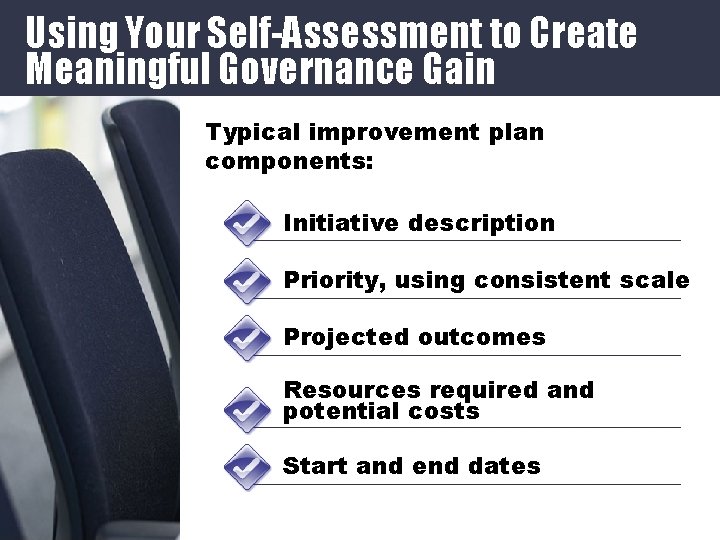 Using Your Self-Assessment to Create Meaningful Governance Gain

Typical improvement plan components:

Initiative description

Priority, using consistent scale

Projected outcomes

Resources required and potential costs

Start and end dates